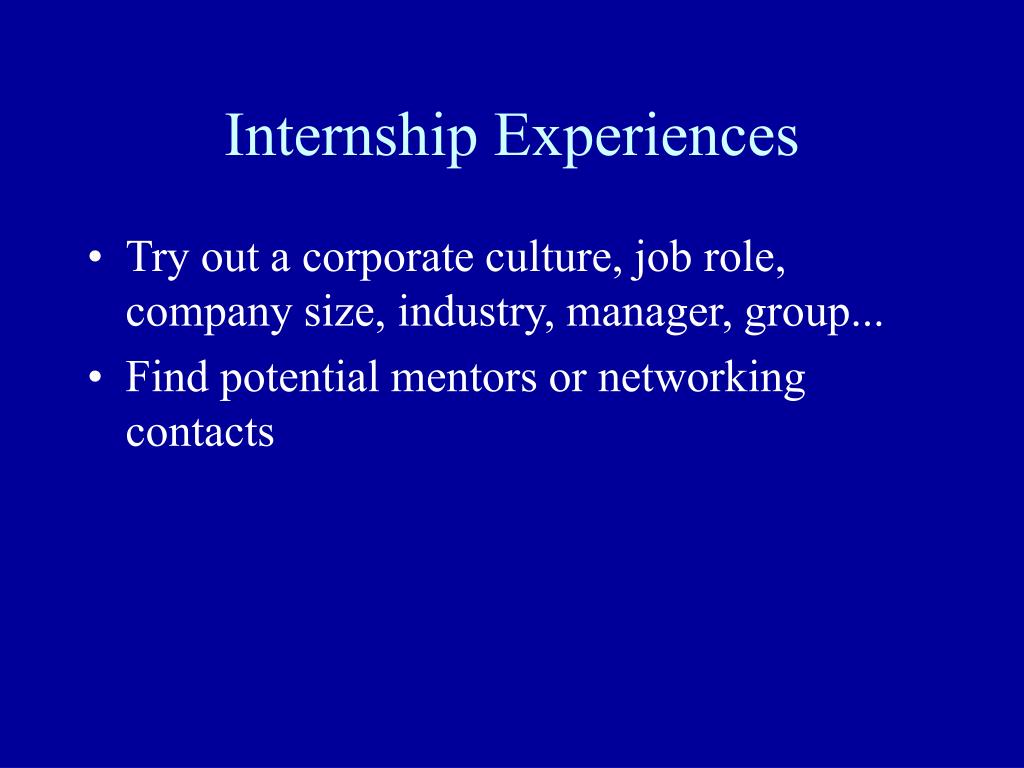 Internship Experiences

• Try out a corporate culture, job role, company size, industry, manager, group...
• Find potential mentors or networking contacts